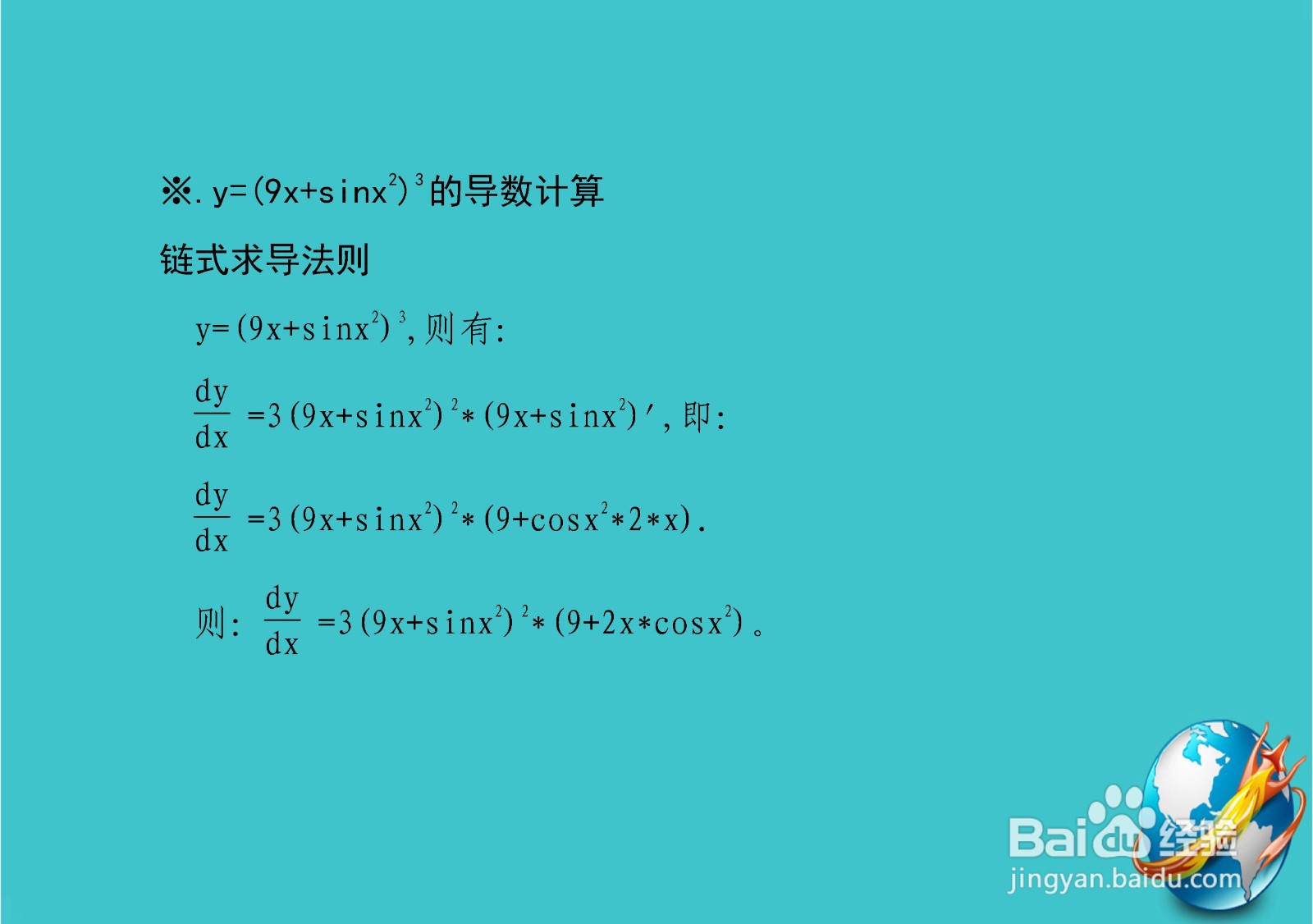 ※. $y=(9x+sinx^2)^3$的导数计算

链式求导法则

$y=(9x+sinx^2)^3$, 则有:

$\frac{dy}{dx}=3(9x+sinx^2)^2*(9x+sinx^2)'$, 即:

$\frac{dy}{dx}=3(9x+sinx^2)^2*(9+cosx^2*2*x)$.

则: $\frac{dy}{dx}=3(9x+sinx^2)^2*(9+2x*cosx^2)$。

Baidu 经验
jingyan.baidu.com